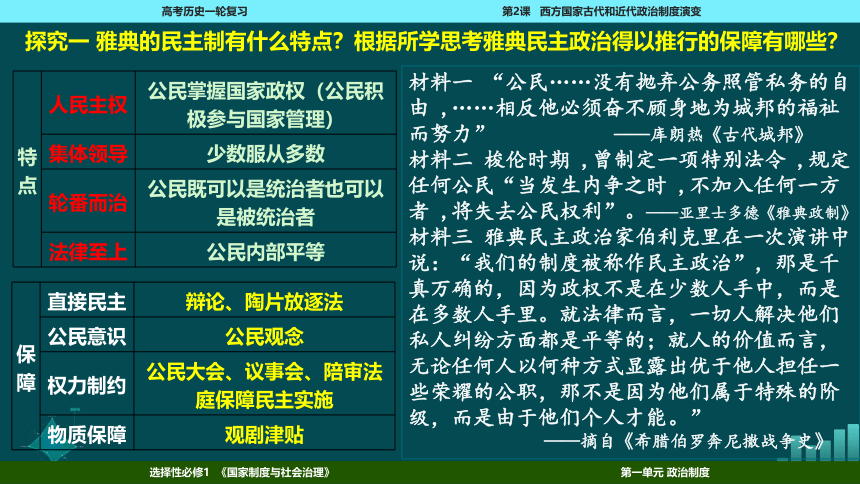 高考历史一轮复习

第2课 西方国家古代和近代政治制度演变

探究一 雅典的民主制有什么特点？根据所学思考雅典民主政治得以推行的保障有哪些？

| 特点 | 人民主权 | 公民掌握国家政权（公民积极参与国家管理） |
|---|---|---|
| | 集体领导 | 少数服从多数 |
| | 轮番而治 | 公民既可以是统治者也可以是被统治者 |
| | 法律至上 | 公民内部平等 |

| 保障 | 直接民主 | 辩论、陶片放逐法 |
|---|---|---|
| | 公民意识 | 公民观念 |
| | 权力制约 | 公民大会、议事会、陪审法庭保障民主实施 |
| | 物质保障 | 观剧津贴 |

材料一 “公民……没有抛弃公务照管私务的自由，……相反他必须奋不顾身地为城邦的福祉而努力” ——库朗热《古代城邦》

材料二 梭伦时期，曾制定一项特别法令，规定任何公民“当发生内争之时，不加入任何一方者，将失去公民权利”。——亚里士多德《雅典政制》

材料三 雅典民主政治家伯利克里在一次演讲中说：“我们的制度被称作民主政治”，那是千真万确的，因为政权不是在少数人手中，而是在多数人手里。就法律而言，一切人解决他们私人纠纷方面都是平等的；就人的价值而言，无论任何人以何种方式显露出优于他人担任一些荣耀的公职，那不是因为他们属于特殊的阶级，而是由于他们个人才能。”

——摘自《希腊伯罗奔尼撒战争史》

选择性必修1 《国家制度与社会治理》

第一单元 政治制度